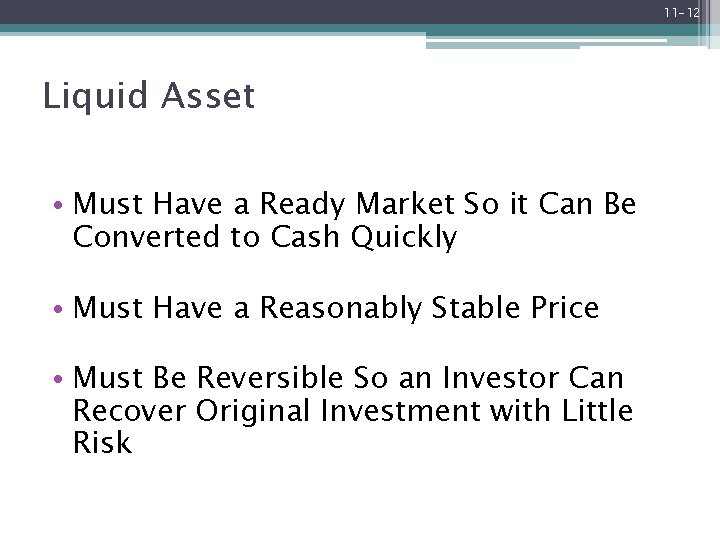 11-12

Liquid Asset

• Must Have a Ready Market So it Can Be Converted to Cash Quickly

• Must Have a Reasonably Stable Price

• Must Be Reversible So an Investor Can Recover Original Investment with Little Risk